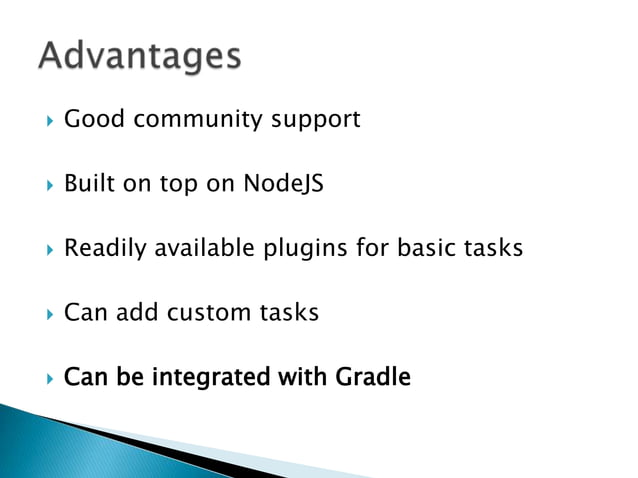 Advantages

Good community support

Built on top on NodeJS

Readily available plugins for basic tasks

Can add custom tasks

Can be integrated with Gradle